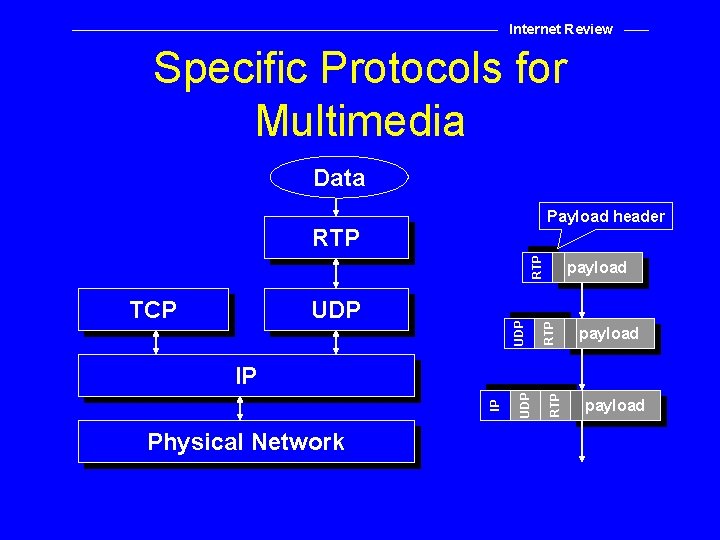 Internet Review

Specific Protocols for Multimedia

Data

RTP

TCP

UDP

IP

Physical Network

Payload header

RTP payload

UDP RTP payload

IP UDP RTP payload